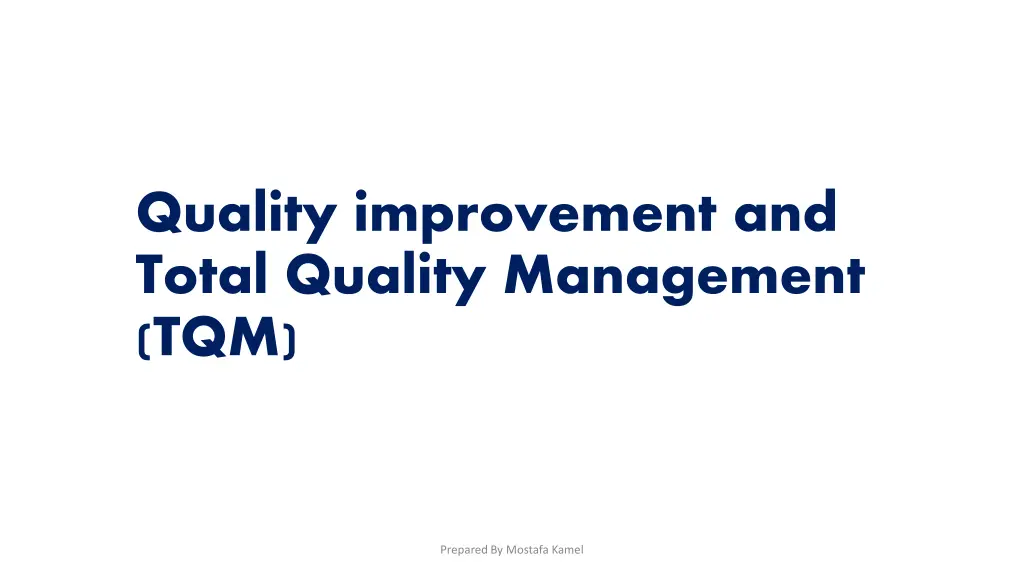 Quality improvement and Total Quality Management (TQM)

Prepared By Mostafa Kamel